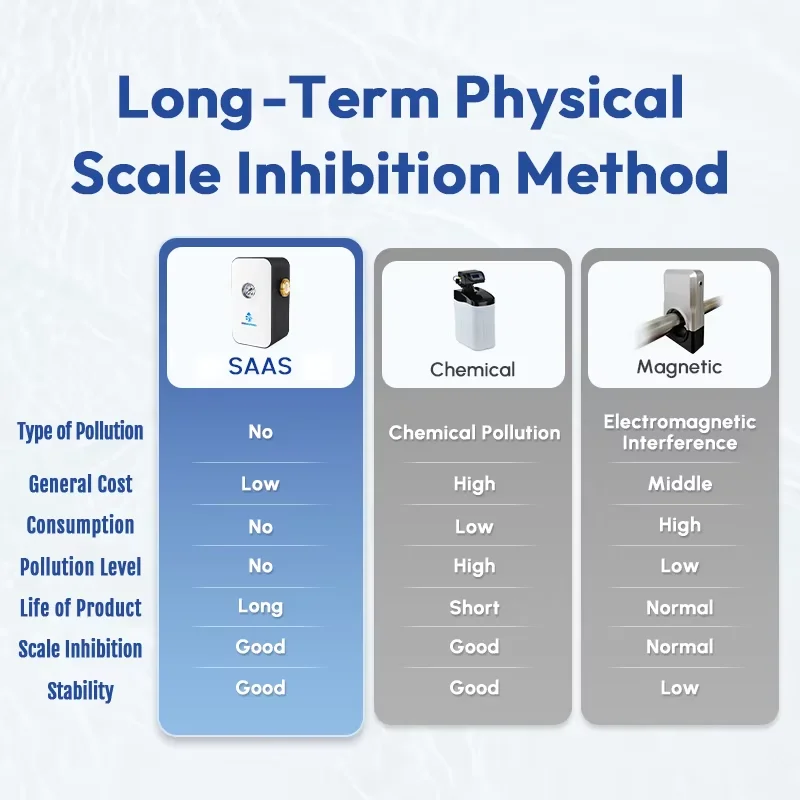 Long-Term Physical Scale Inhibition Method

| | SAAS | Chemical | Magnetic |
|---|---|---|---|
| Type of Pollution | No | Chemical Pollution | Electromagnetic Interference |
| General Cost | Low | High | Middle |
| Consumption | No | Low | High |
| Pollution Level | No | High | Low |
| Life of Product | Long | Short | Normal |
| Scale Inhibition | Good | Good | Normal |
| Stability | Good | Good | Low |